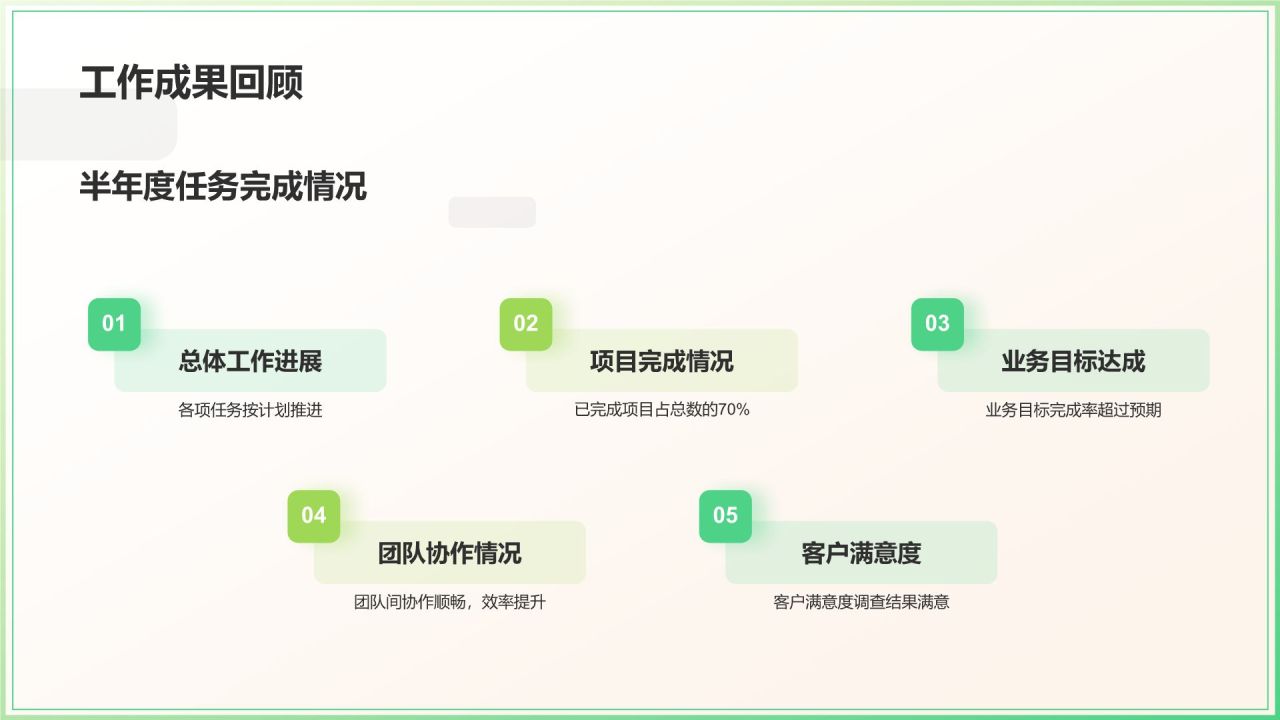 工作成果回顾

半年度任务完成情况

01
总体工作进展
各项任务按计划推进

02
项目完成情况
已完成项目占总数的70%

03
业务目标达成
业务目标完成率超过预期

04
团队协作情况
团队间协作顺畅，效率提升

05
客户满意度
客户满意度调查结果满意